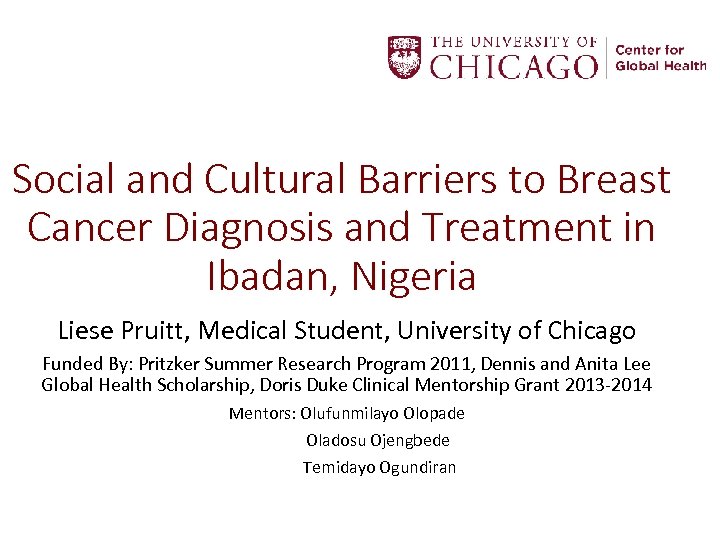 THE UNIVERSITY OF CHICAGO
Center for Global Health

Social and Cultural Barriers to Breast Cancer Diagnosis and Treatment in Ibadan, Nigeria

Liese Pruitt, Medical Student, University of Chicago

Funded By: Pritzker Summer Research Program 2011, Dennis and Anita Lee Global Health Scholarship, Doris Duke Clinical Mentorship Grant 2013-2014

Mentors: Olufunmilayo Olopade
Oladosu Ojengbede
Temidayo Ogundiran